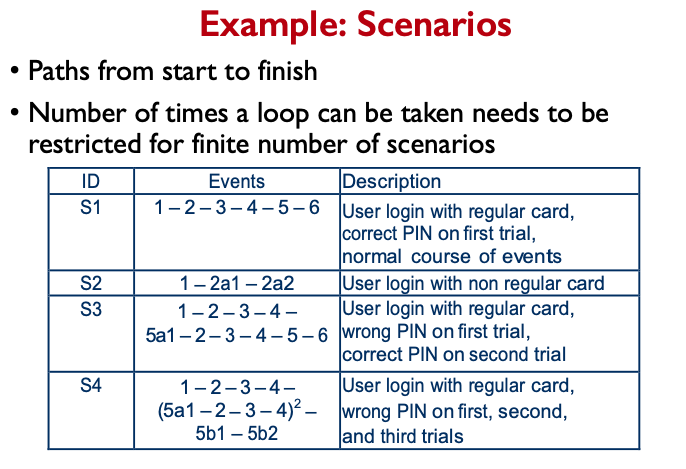 Example: Scenarios

• Paths from start to finish

• Number of times a loop can be taken needs to be restricted for finite number of scenarios

| ID | Events | Description |
|---|---|---|
| S1 | 1 – 2 – 3 – 4 – 5 – 6 | User login with regular card, correct PIN on first trial, normal course of events |
| S2 | 1 – 2a1 – 2a2 | User login with non regular card |
| S3 | 1 – 2 – 3 – 4 – 5a1 – 2 – 3 – 4 – 5 – 6 | User login with regular card, wrong PIN on first trial, correct PIN on second trial |
| S4 | 1 – 2 – 3 – 4 – $(5a1 – 2 – 3 – 4)^2$ – 5b1 – 5b2 | User login with regular card, wrong PIN on first, second, and third trials |